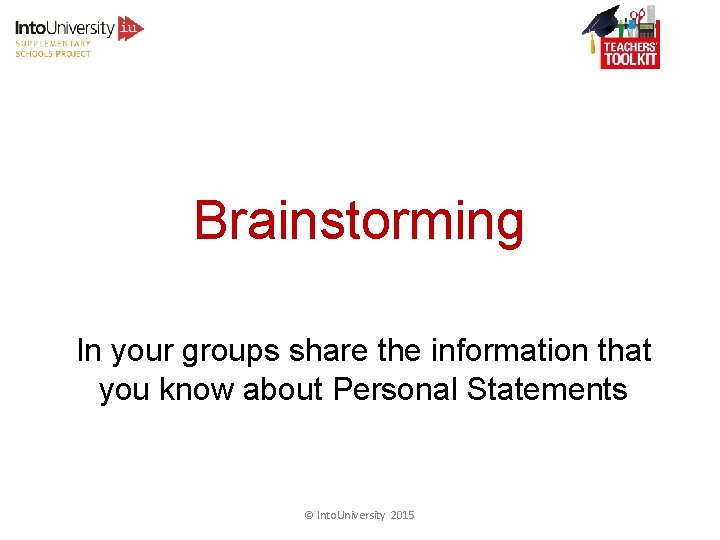 IntoUniversity iu
SUPPLEMENTARY SCHOOLS PROJECT

TEACHERS' TOOLKIT

Brainstorming

In your groups share the information that you know about Personal Statements

© IntoUniversity 2015